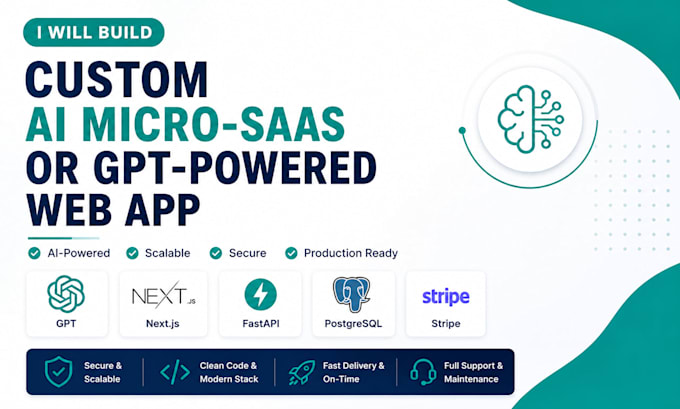 I WILL BUILD

CUSTOM
AI MICRO-SAAS
OR GPT-POWERED
WEB APP

AI-Powered Scalable Secure Production Ready

GPT
NEXT.JS
Next.js
FastAPI
PostgreSQL
stripe
Stripe

Secure & Scalable
Clean Code & Modern Stack
Fast Delivery & On-Time
Full Support & Maintenance